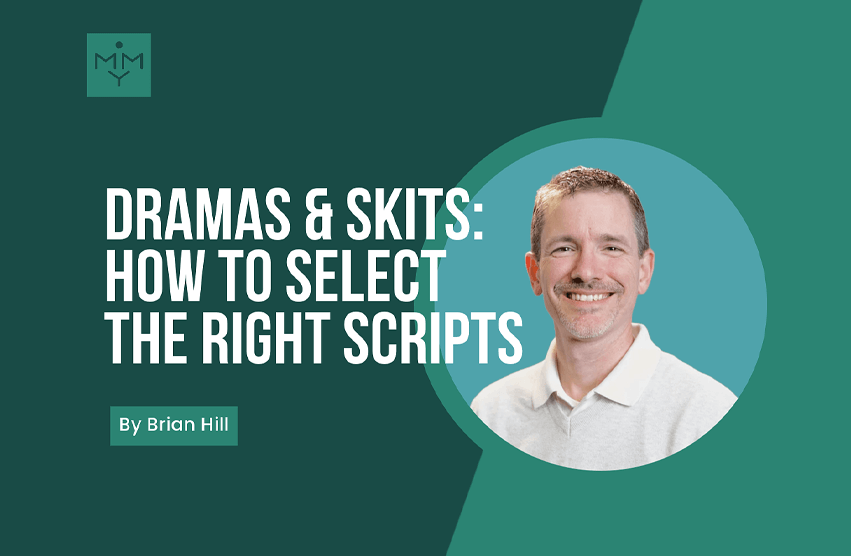 MMY

DRAMAS & SKITS: HOW TO SELECT THE RIGHT SCRIPTS

By Brian Hill